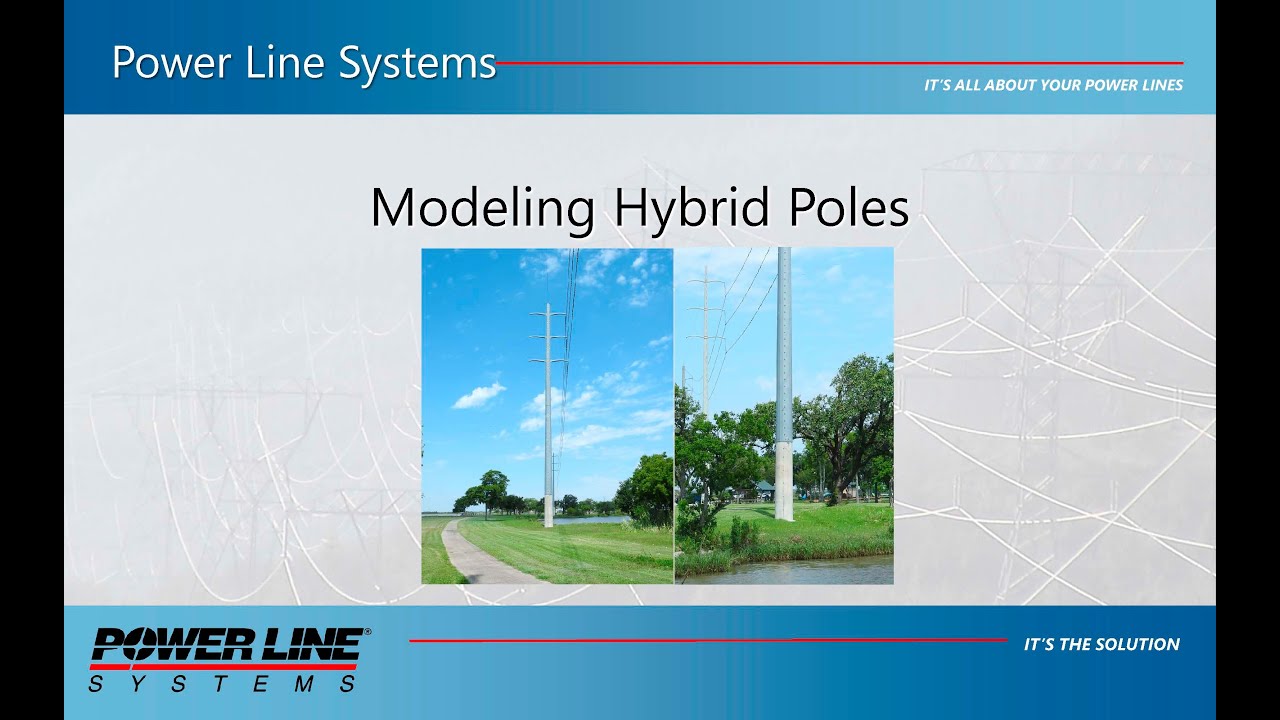 Power Line Systems

IT'S ALL ABOUT YOUR POWER LINES

Modeling Hybrid Poles

POWER LINE®
SYSTEMS

IT'S THE SOLUTION